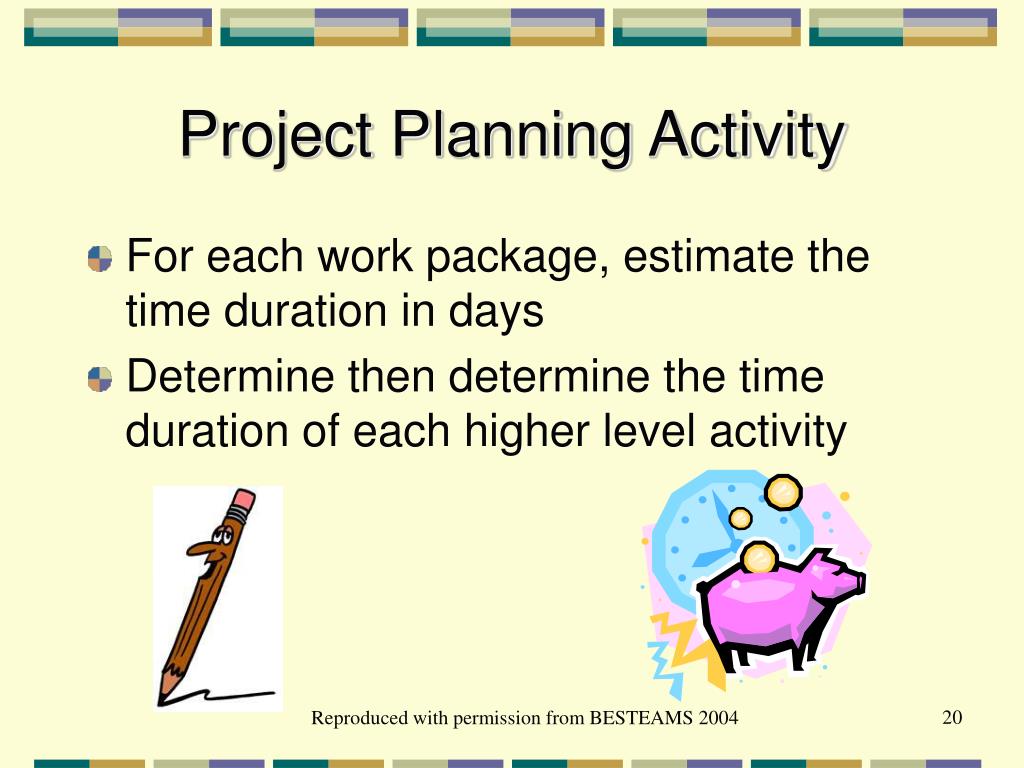 Project Planning Activity

For each work package, estimate the time duration in days

Determine then determine the time duration of each higher level activity

Reproduced with permission from BESTEAMS 2004

20